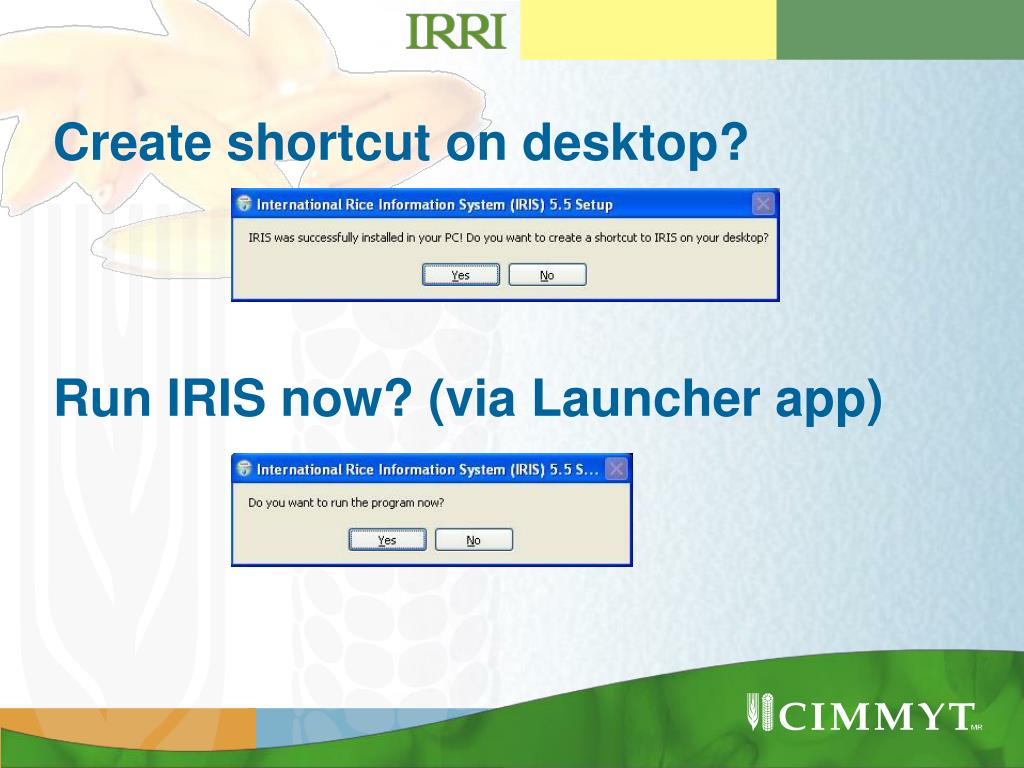 IRRI

Create shortcut on desktop?

International Rice Information System (IRIS) 5.5 Setup

IRIS was successfully installed in your PC! Do you want to create a shortcut to IRIS on your desktop?

Yes No

Run IRIS now? (via Launcher app)

International Rice Information System (IRIS) 5.5 S...

Do you want to run the program now?

Yes No

CIMMYT MR